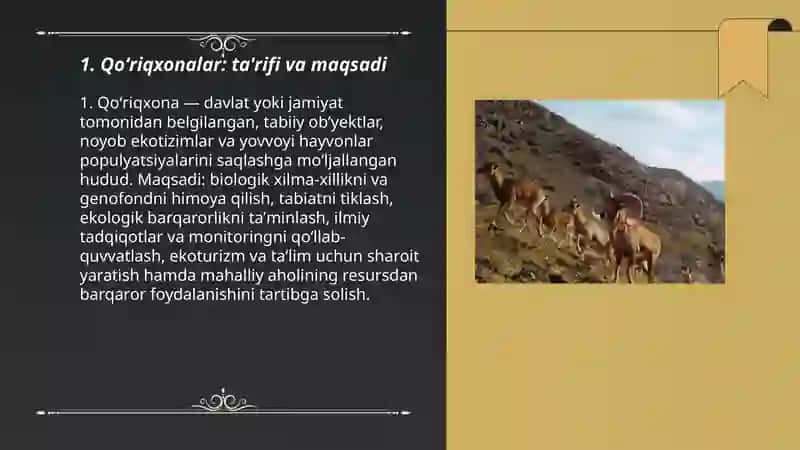 1. Qo'riqxonalar: ta'rifi va maqsadi

1. Qo'riqxona — davlat yoki jamiyat tomonidan belgilangan, tabiiy ob'yektlar, noyob ekotizimlar va yovvoyi hayvonlar populyatsiyalarini saqlashga mo'ljallangan hudud. Maqsadi: biologik xilma-xillikni va genofondni himoya qilish, tabiatni tiklash, ekologik barqarorlikni ta'minlash, ilmiy tadqiqotlar va monitoringni qo'llab-quvvatlash, ekoturizm va ta'lim uchun sharoit yaratish hamda mahalliy aholining resursdan barqaror foydalanishini tartibga solish.